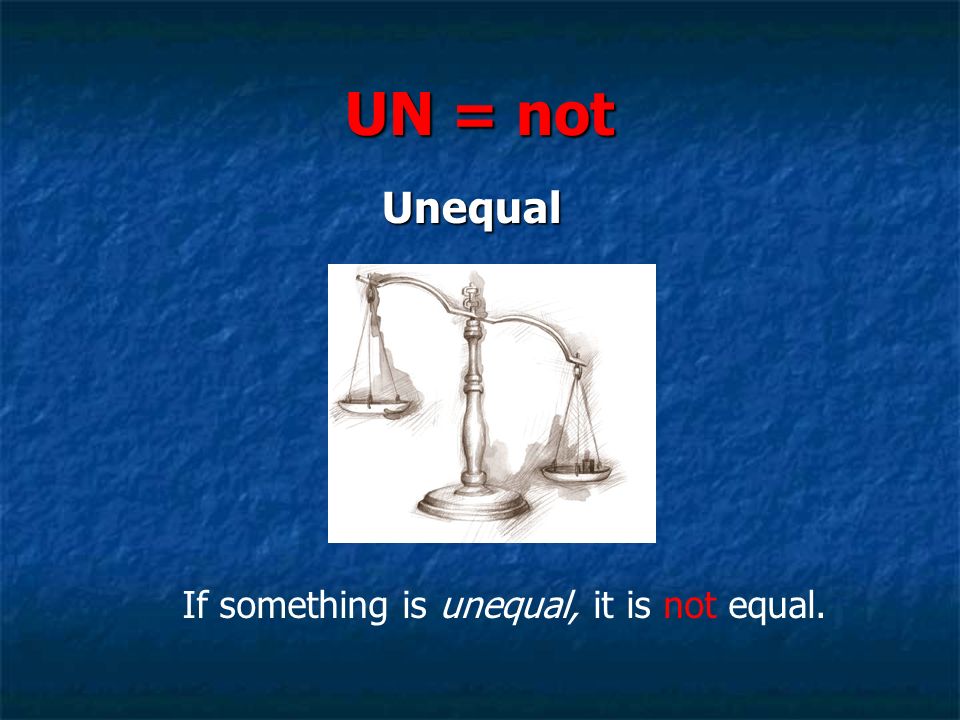 UN = not

Unequal

If something is unequal, it is not equal.